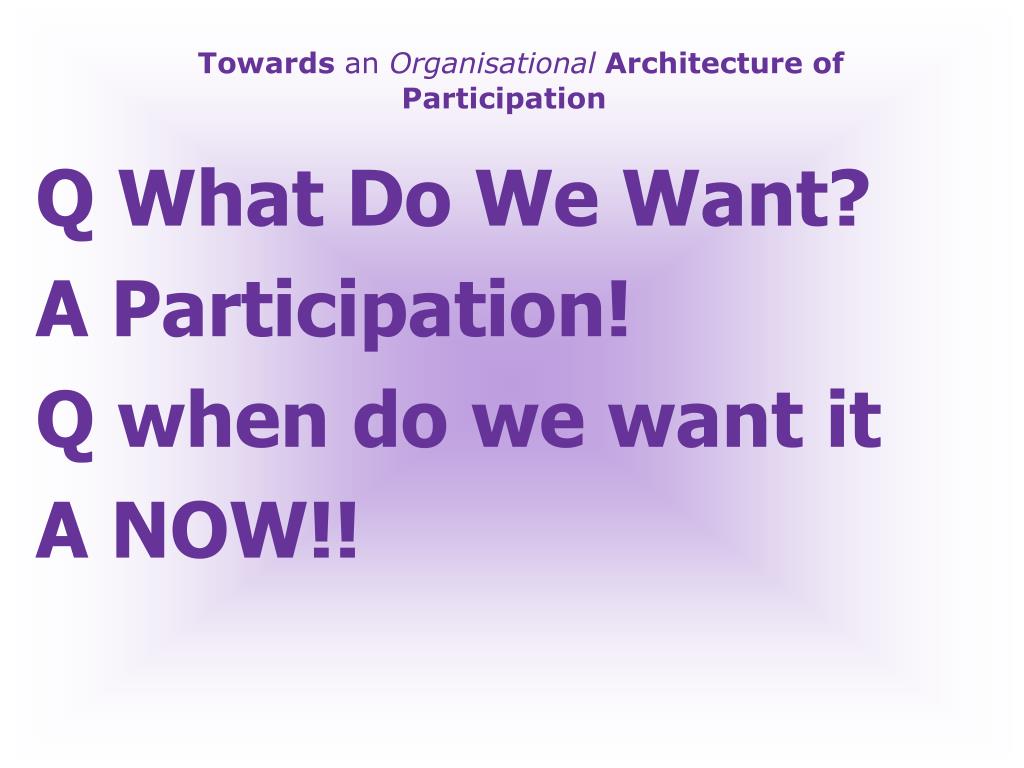 Towards an Organisational Architecture of Participation

Q What Do We Want?

A Participation!

Q when do we want it

A NOW!!